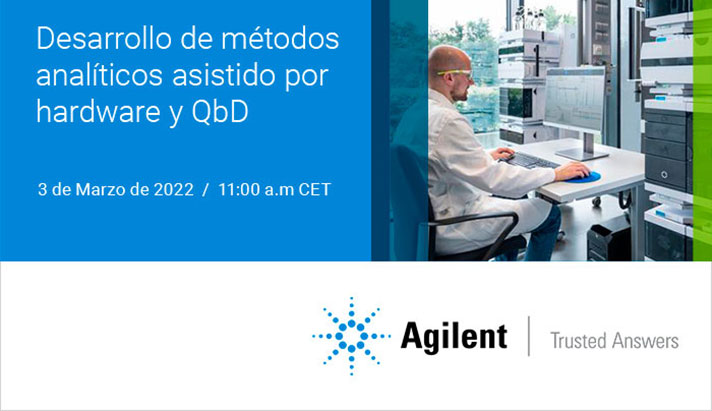 Desarrollo de métodos analíticos asistido por hardware y QbD

3 de Marzo de 2022 / 11:00 a.m CET

Agilent | Trusted Answers